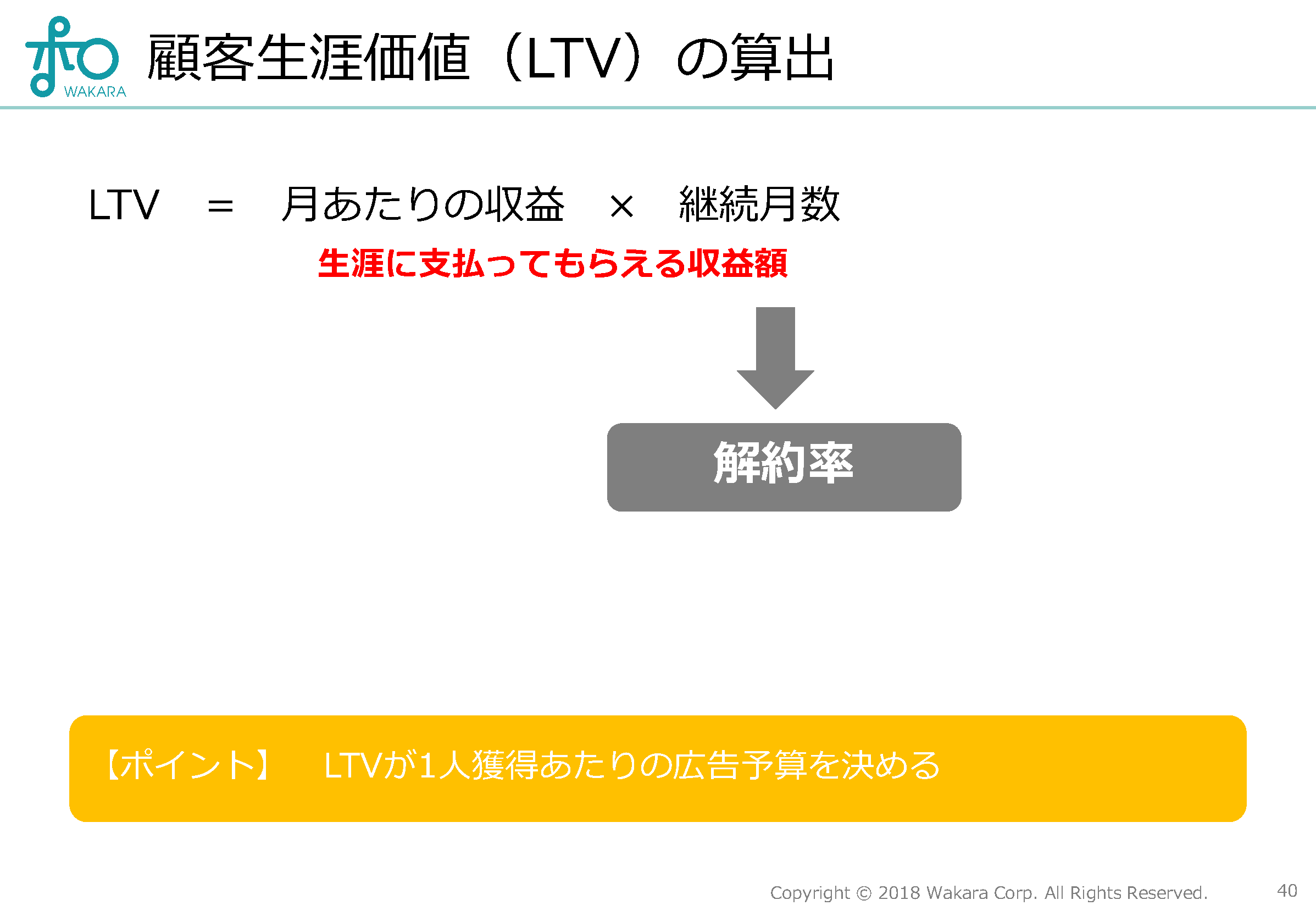 WAKARA

顧客生涯価値（LTV）の算出

LTV　＝　月あたりの収益　×　継続月数

生涯に支払ってもらえる収益額

解約率

【ポイント】　LTVが1人獲得あたりの広告予算を決める

Copyright © 2018 Wakara Corp. All Rights Reserved.

40